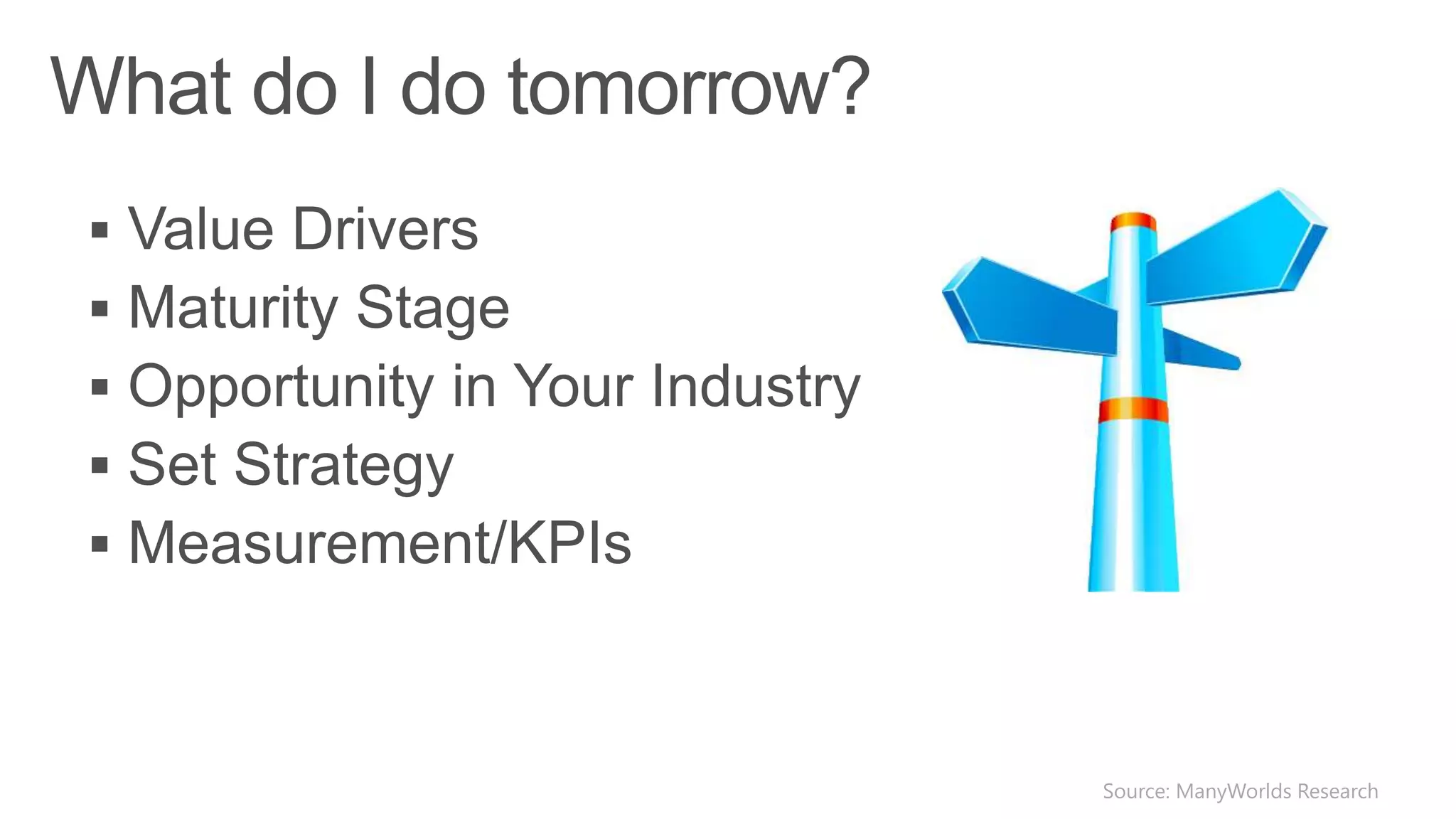 What do I do tomorrow?

▪ Value Drivers
▪ Maturity Stage
▪ Opportunity in Your Industry
▪ Set Strategy
▪ Measurement/KPIs

Source: ManyWorlds Research